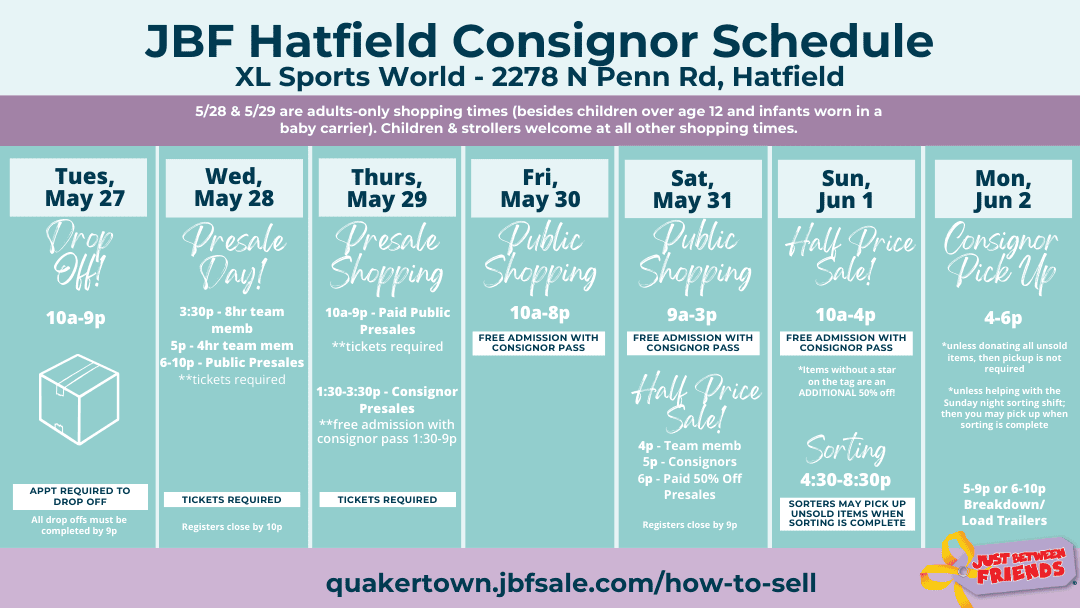 JBF Hatfield Consignor Schedule
XL Sports World - 2278 N Penn Rd, Hatfield

5/28 & 5/29 are adults-only shopping times (besides children over age 12 and infants worn in a baby carrier). Children & strollers welcome at all other shopping times.

Tues, May 27
Drop Off!
10a-9p
APPT REQUIRED TO DROP OFF
All drop offs must be completed by 9p

Wed, May 28
Presale Day!
3:30p - 8hr team memb
5p - 4hr team mem
6-10p - Public Presales
**tickets required
TICKETS REQUIRED
Registers close by 10p

Thurs, May 29
Presale Shopping
10a-9p - Paid Public Presales
**tickets required
1:30-3:30p - Consignor Presales
**free admission with consignor pass 1:30-9p
TICKETS REQUIRED

Fri, May 30
Public Shopping
10a-8p
FREE ADMISSION WITH CONSIGNOR PASS

Sat, May 31
Public Shopping
9a-3p
FREE ADMISSION WITH CONSIGNOR PASS
Half Price Sale!
4p - Team memb
5p - Consignors
6p - Paid 50% Off Presales
Registers close by 9p

Sun, Jun 1
Half Price Sale!
10a-4p
FREE ADMISSION WITH CONSIGNOR PASS
*Items without a star on the tag are an ADDITIONAL 50% off!
Sorting
4:30-8:30p
SORTERS MAY PICK UP UNSOLD ITEMS WHEN SORTING IS COMPLETE

Mon, Jun 2
Consignor Pick Up
4-6p
*unless donating all unsold items, then pickup is not required
*unless helping with the Sunday night sorting shift; then you may pick up when sorting is complete
5-9p or 6-10p Breakdown/ Load Trailers

quakertown.jbfsale.com/how-to-sell

JUST BETWEEN FRIENDS